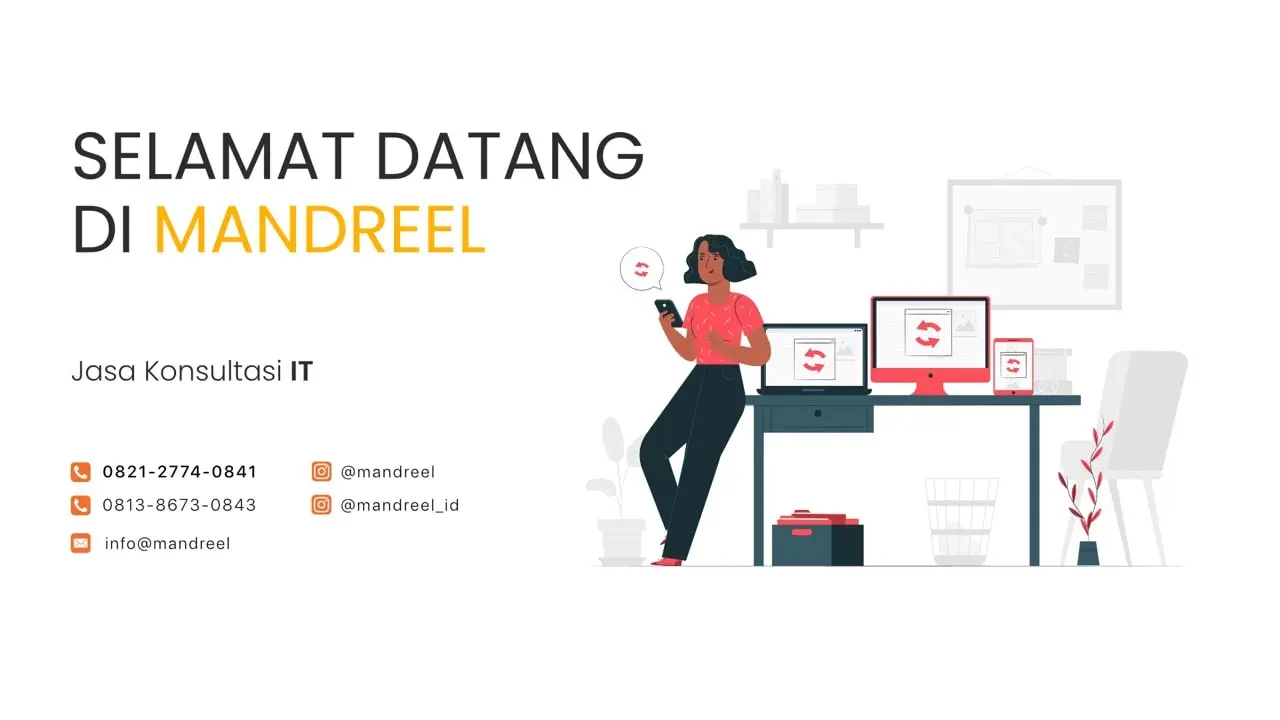 SELAMAT DATANG
DI MANDREEL

Jasa Konsultasi IT

0821-2774-0841
0813-8673-0843
info@mandreel

@mandreel
@mandreel_id